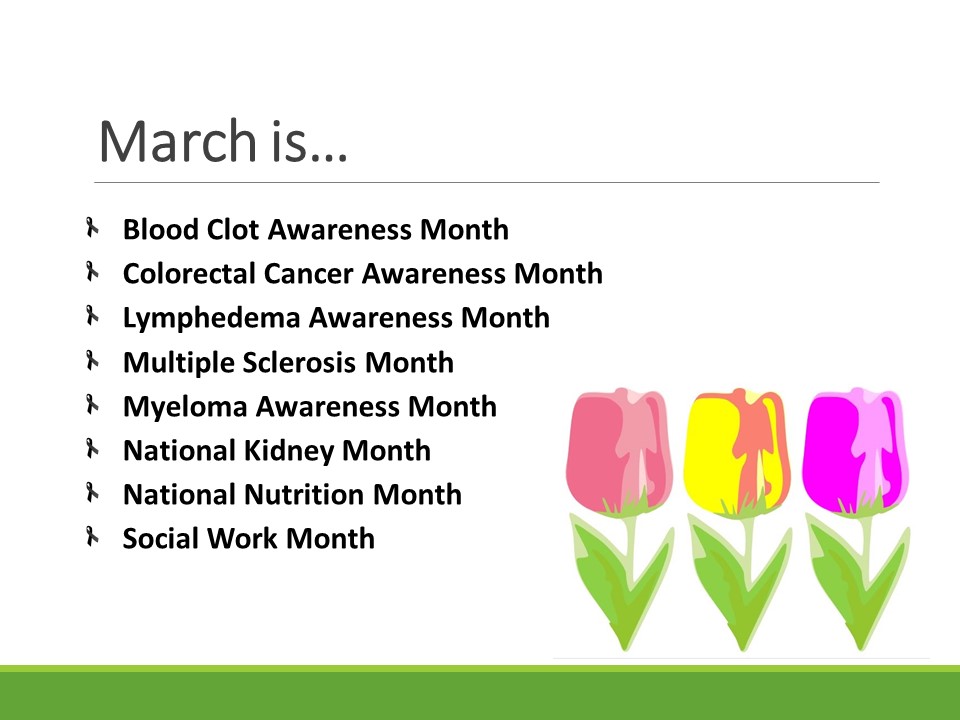 March is…

- Blood Clot Awareness Month
- Colorectal Cancer Awareness Month
- Lymphedema Awareness Month
- Multiple Sclerosis Month
- Myeloma Awareness Month
- National Kidney Month
- National Nutrition Month
- Social Work Month